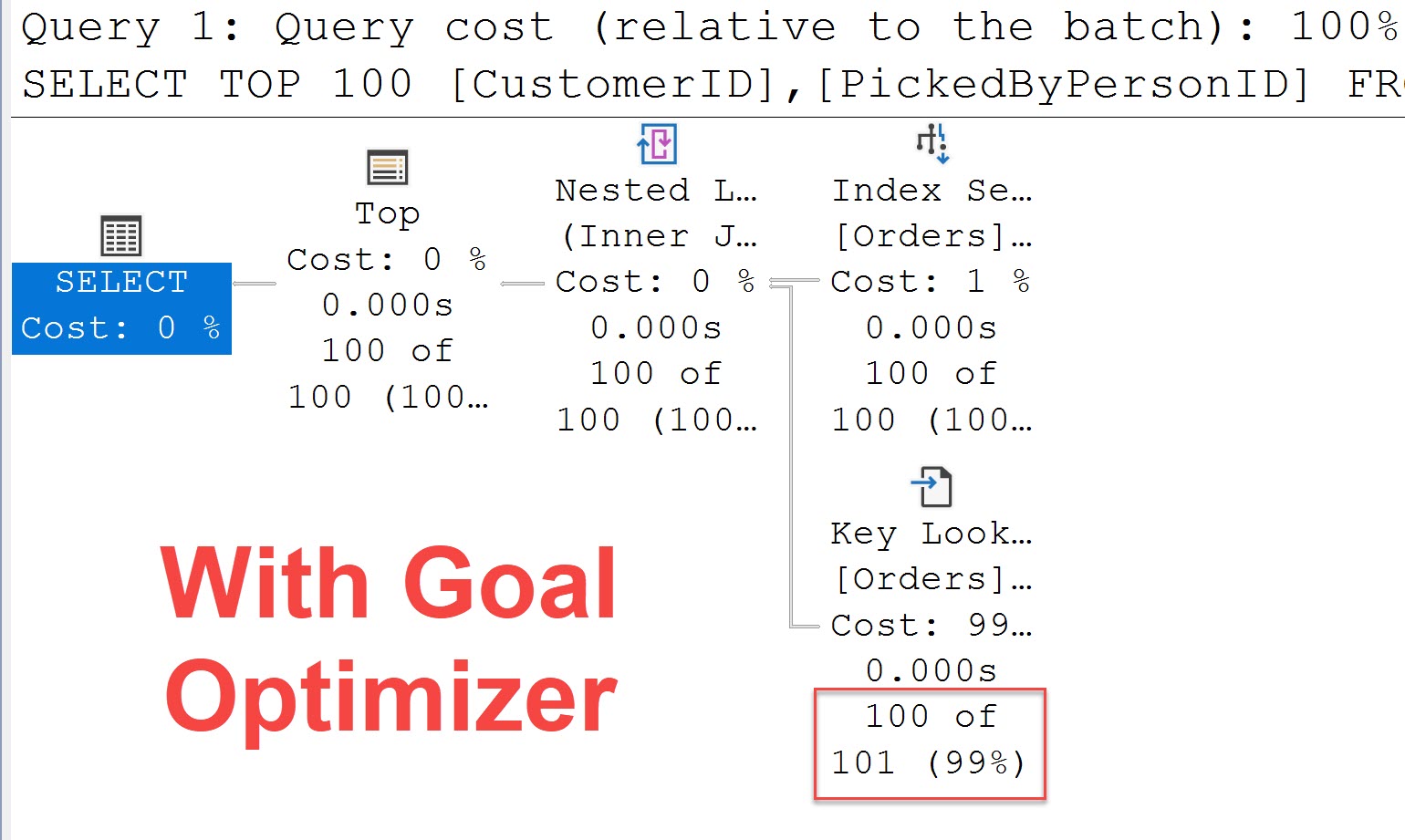 Query 1: Query cost (relative to the batch): 100%
SELECT TOP 100 [CustomerID],[PickedByPersonID] FR

SELECT
Cost: 0 %

Top
Cost: 0 %
0.000s
100 of
100 (100…

Nested L…
(Inner J…
Cost: 0 %
0.000s
100 of
100 (100…

Index Se…
[Orders]…
Cost: 1 %
0.000s
100 of
100 (100…

Key Look…
[Orders]…
Cost: 99…
0.000s
100 of
101 (99%)

With Goal Optimizer